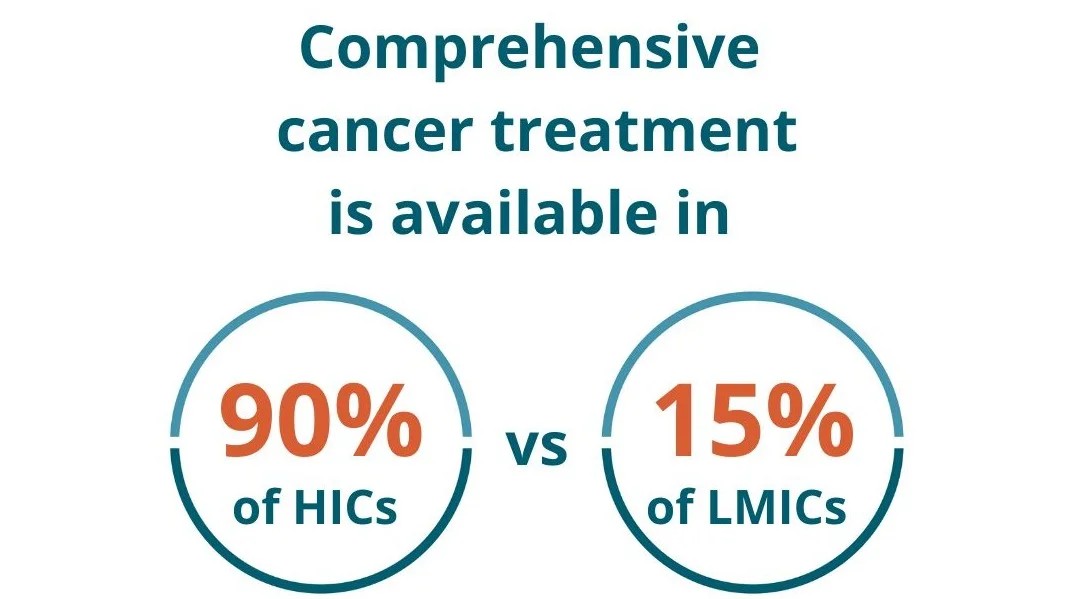 Comprehensive cancer treatment is available in

90%
of HICs

vs

15%
of LMICs